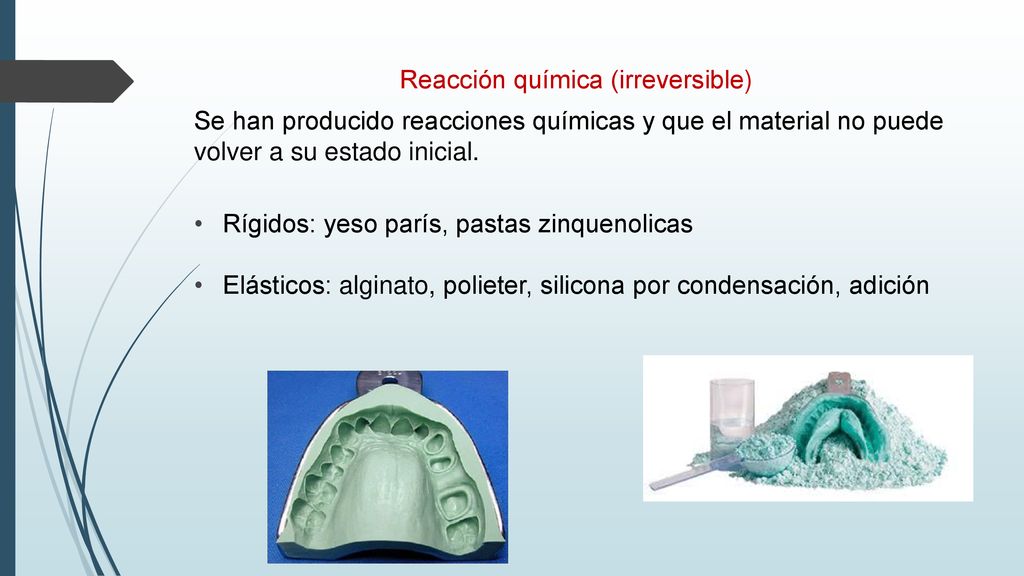 Reacción química (irreversible)

Se han producido reacciones químicas y que el material no puede volver a su estado inicial.

• Rígidos: yeso parís, pastas zinquenolicas

• Elásticos: alginato, polieter, silicona por condensación, adición